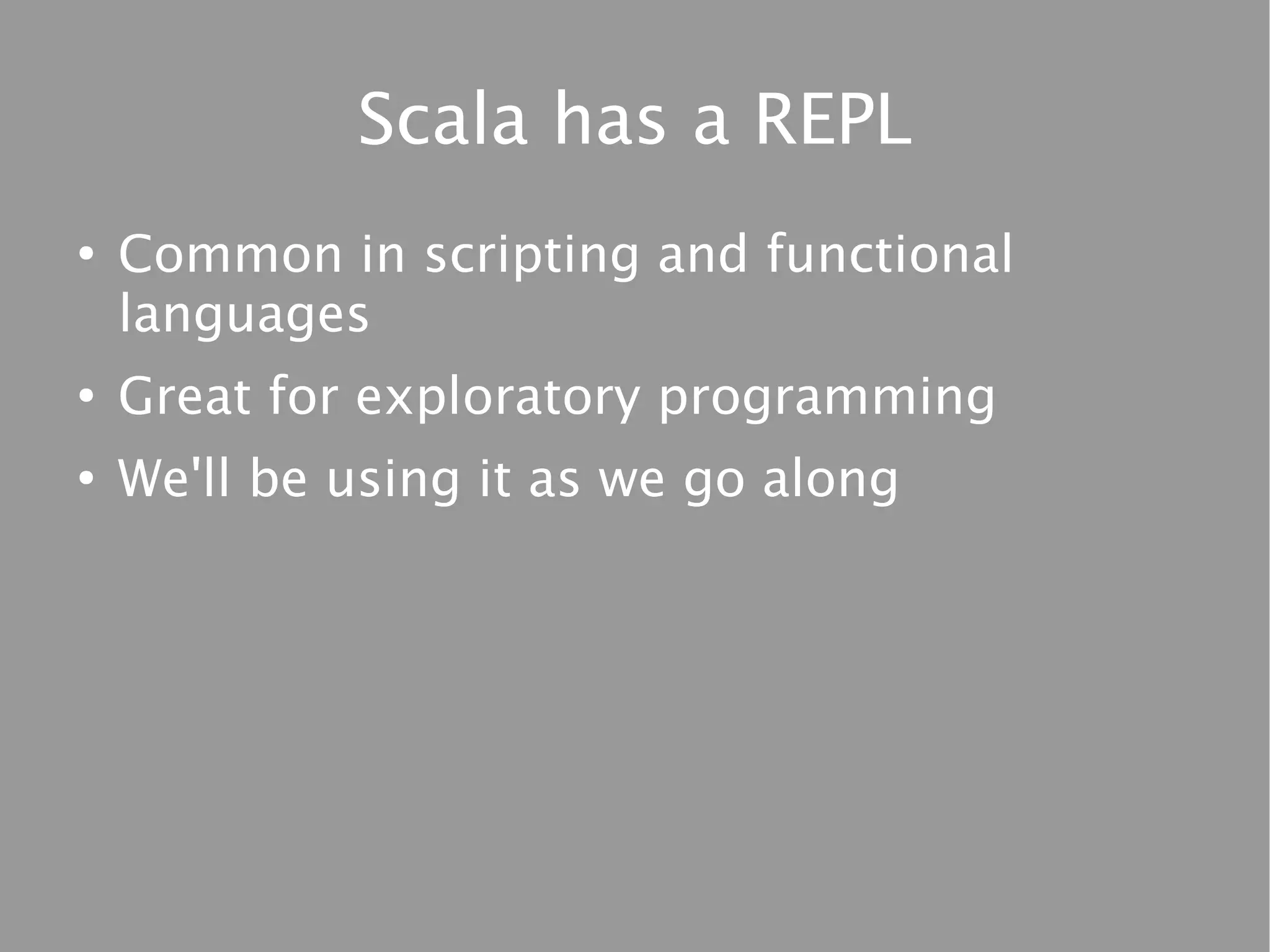 Scala has a REPL

• Common in scripting and functional languages
• Great for exploratory programming
• We'll be using it as we go along